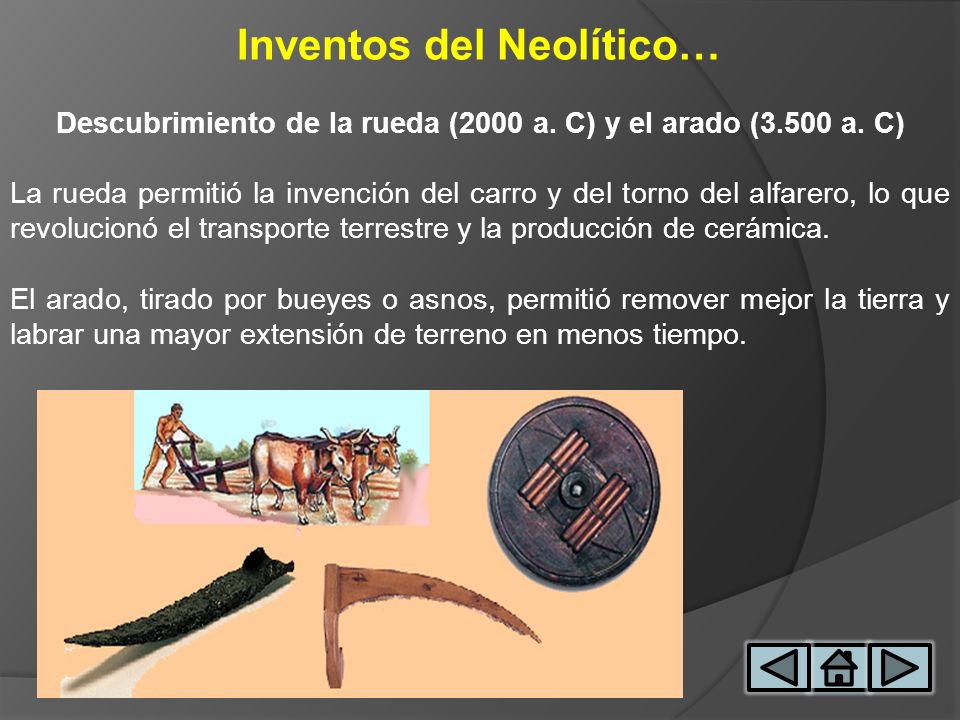 Inventos del Neolítico…

Descubrimiento de la rueda (2000 a. C) y el arado (3.500 a. C)

La rueda permitió la invención del carro y del torno del alfarero, lo que revolucionó el transporte terrestre y la producción de cerámica.

El arado, tirado por bueyes o asnos, permitió remover mejor la tierra y labrar una mayor extensión de terreno en menos tiempo.